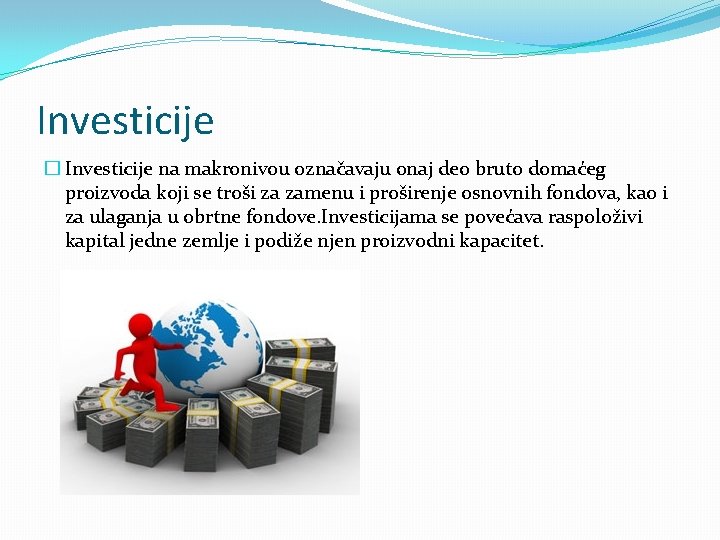 Investicije

Investicije na makronivou označavaju onaj deo bruto domaćeg proizvoda koji se troši za zamenu i proširenje osnovnih fondova, kao i za ulaganja u obrtne fondove.Investicijama se povećava raspoloživi kapital jedne zemlje i podiže njen proizvodni kapacitet.